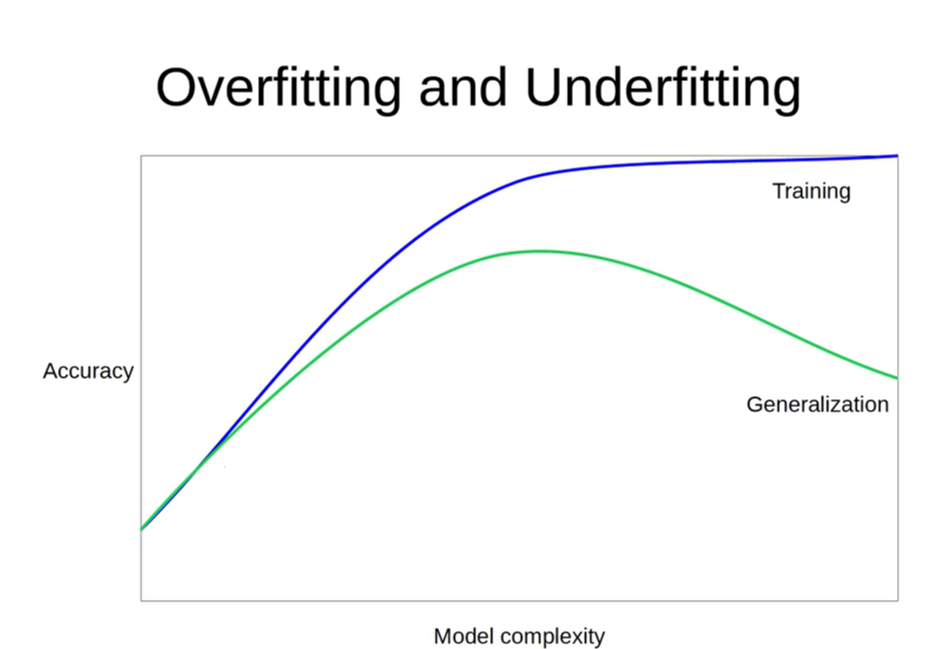 Overfitting and Underfitting

Training

Accuracy

Generalization

Model complexity